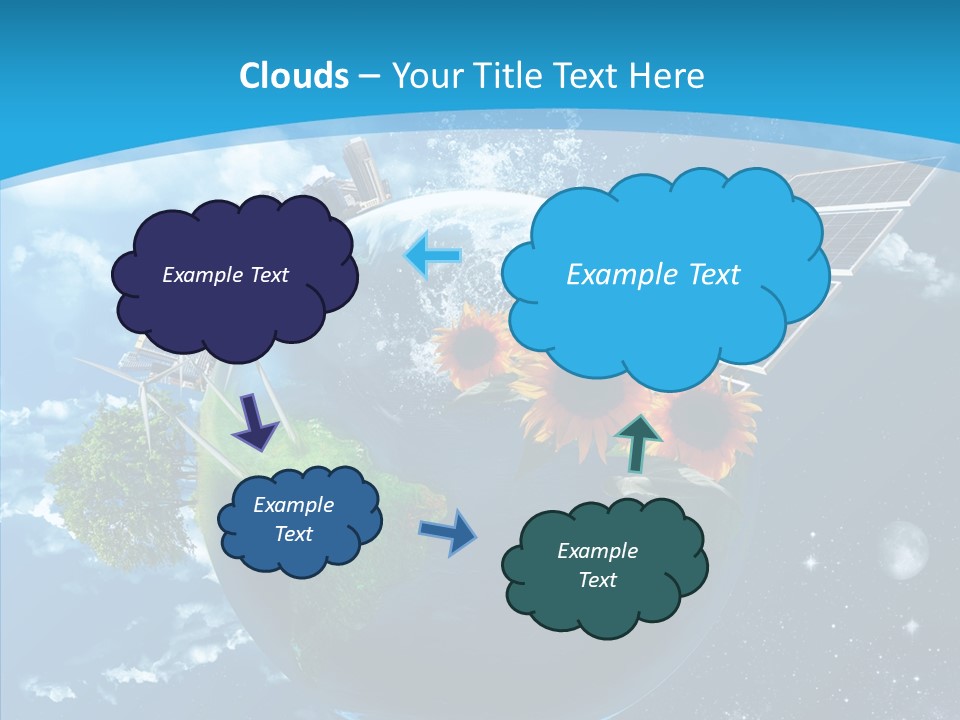 Clouds – Your Title Text Here

Example Text

Example Text

Example Text

Example Text